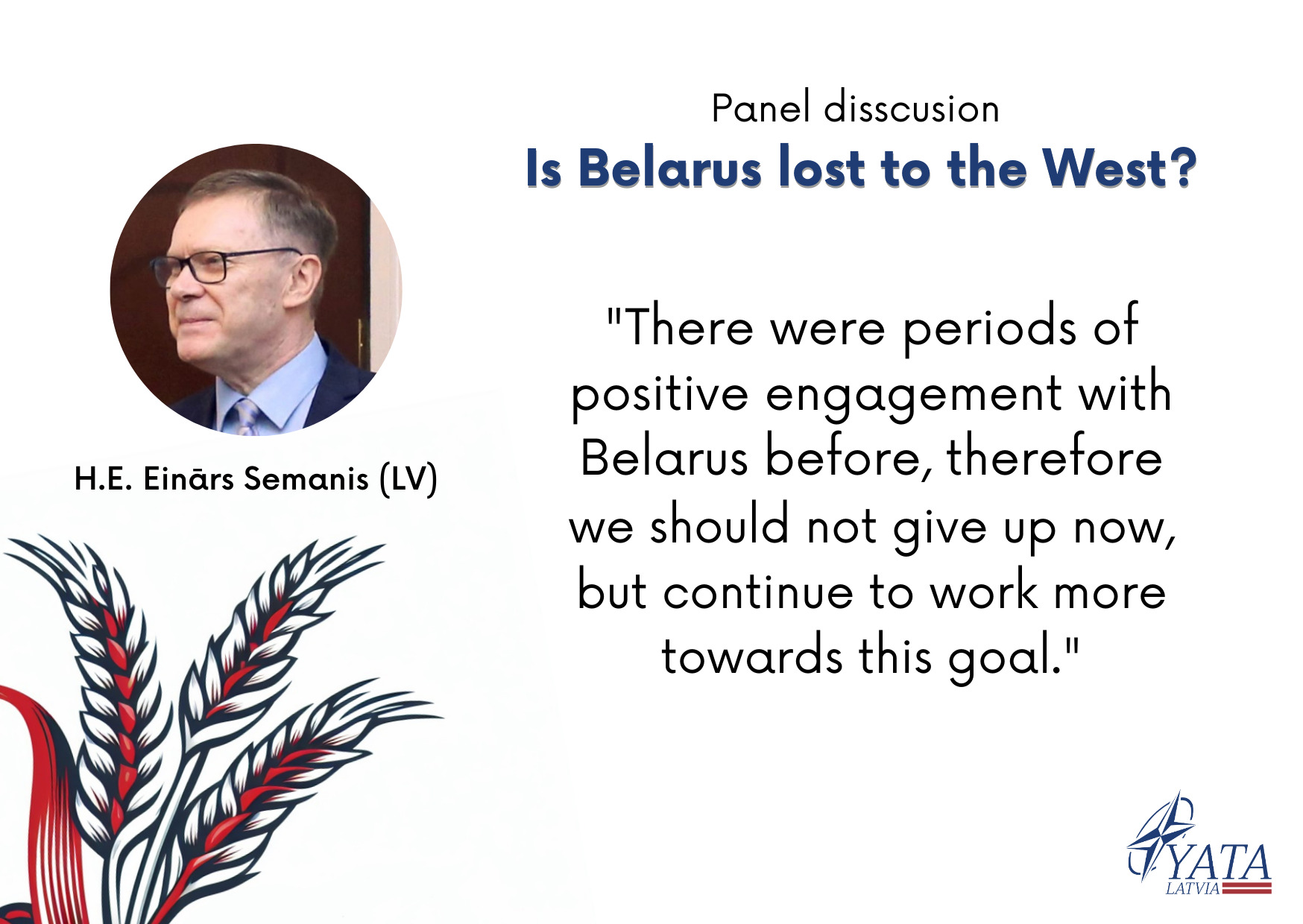 Panel disscusion
Is Belarus lost to the West?

H.E. Einārs Semanis (LV)

"There were periods of positive engagement with Belarus before, therefore we should not give up now, but continue to work more towards this goal."

YATA
LATVIA